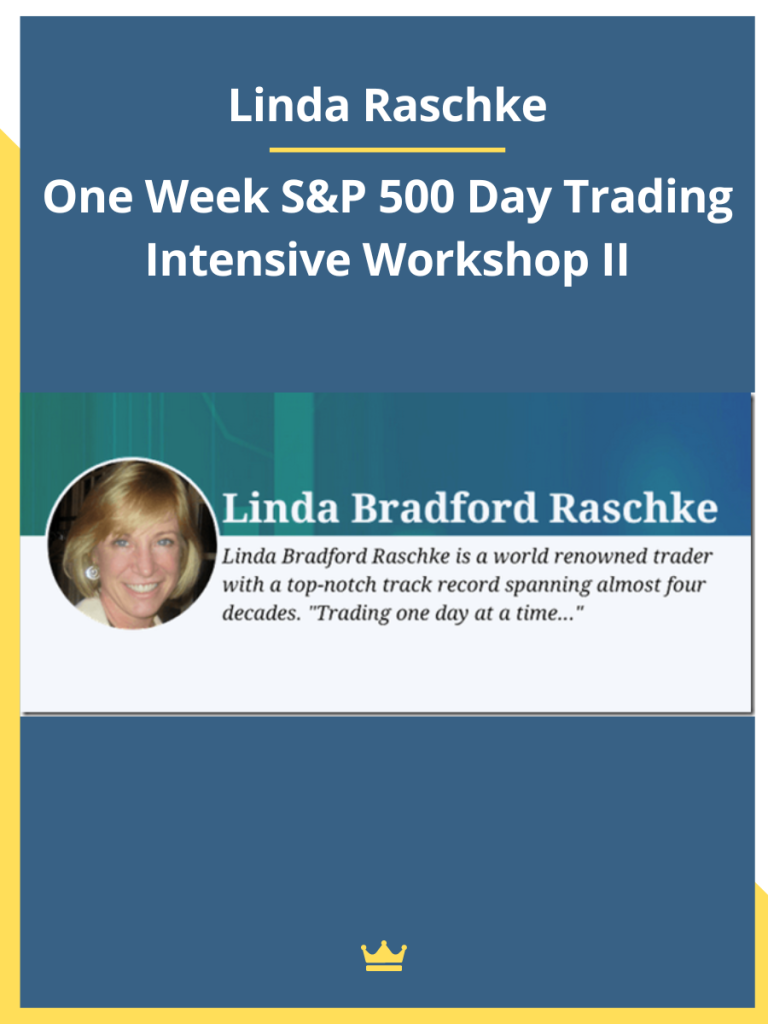 Linda Raschke

One Week S&P 500 Day Trading Intensive Workshop II

Linda Bradford Raschke

Linda Bradford Raschke is a world renowned trader with a top-notch track record spanning almost four decades. "Trading one day at a time..."